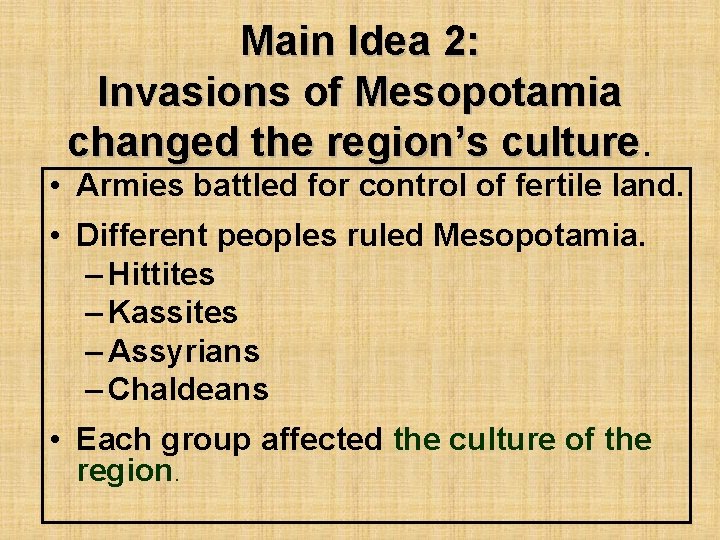 Main Idea 2:
Invasions of Mesopotamia changed the region's culture.

• Armies battled for control of fertile land.

• Different peoples ruled Mesopotamia.
– Hittites
– Kassites
– Assyrians
– Chaldeans

• Each group affected the culture of the region.